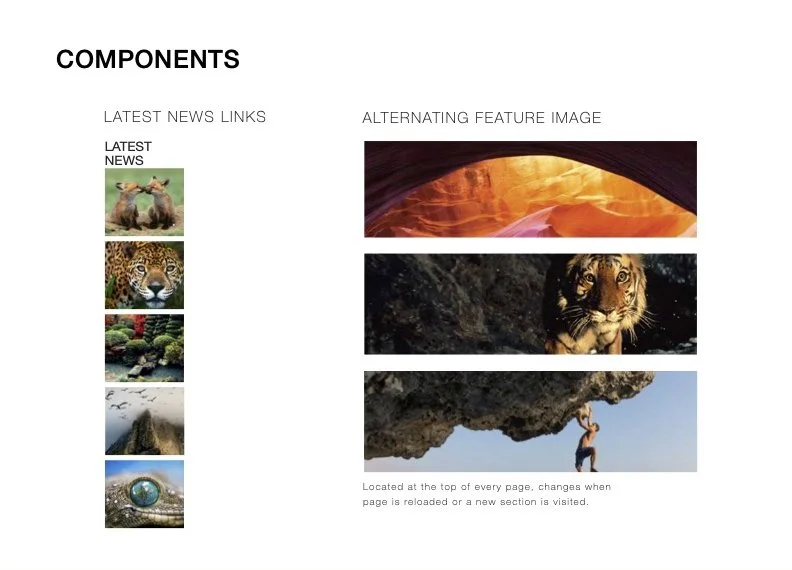 COMPONENTS

LATEST NEWS LINKS

LATEST NEWS

ALTERNATING FEATURE IMAGE

Located at the top of every page, changes when page is reloaded or a new section is visited.